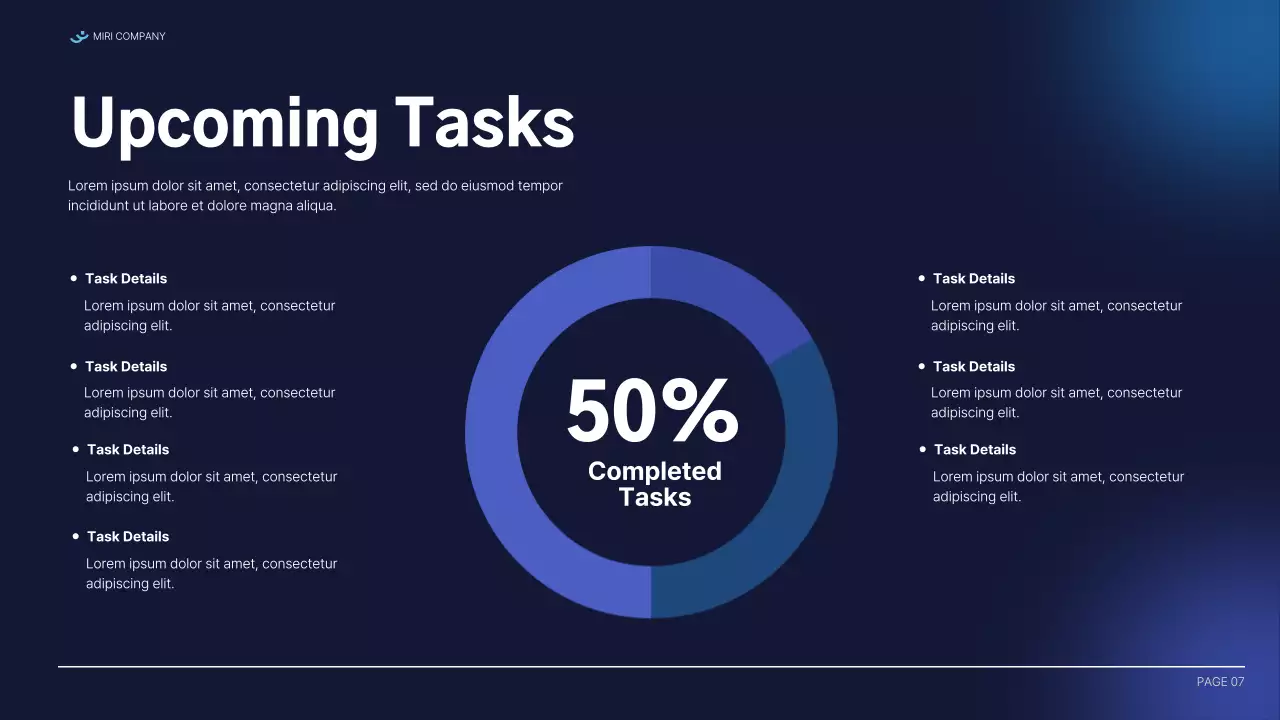 MIRI COMPANY

Upcoming Tasks

Lorem ipsum dolor sit amet, consectetur adipiscing elit, sed do eiusmod tempor incididunt ut labore et dolore magna aliqua.

• Task Details
Lorem ipsum dolor sit amet, consectetur adipiscing elit.

• Task Details
Lorem ipsum dolor sit amet, consectetur adipiscing elit.

• Task Details
Lorem ipsum dolor sit amet, consectetur adipiscing elit.

• Task Details
Lorem ipsum dolor sit amet, consectetur adipiscing elit.

50%
Completed Tasks

• Task Details
Lorem ipsum dolor sit amet, consectetur adipiscing elit.

• Task Details
Lorem ipsum dolor sit amet, consectetur adipiscing elit.

• Task Details
Lorem ipsum dolor sit amet, consectetur adipiscing elit.

PAGE 07